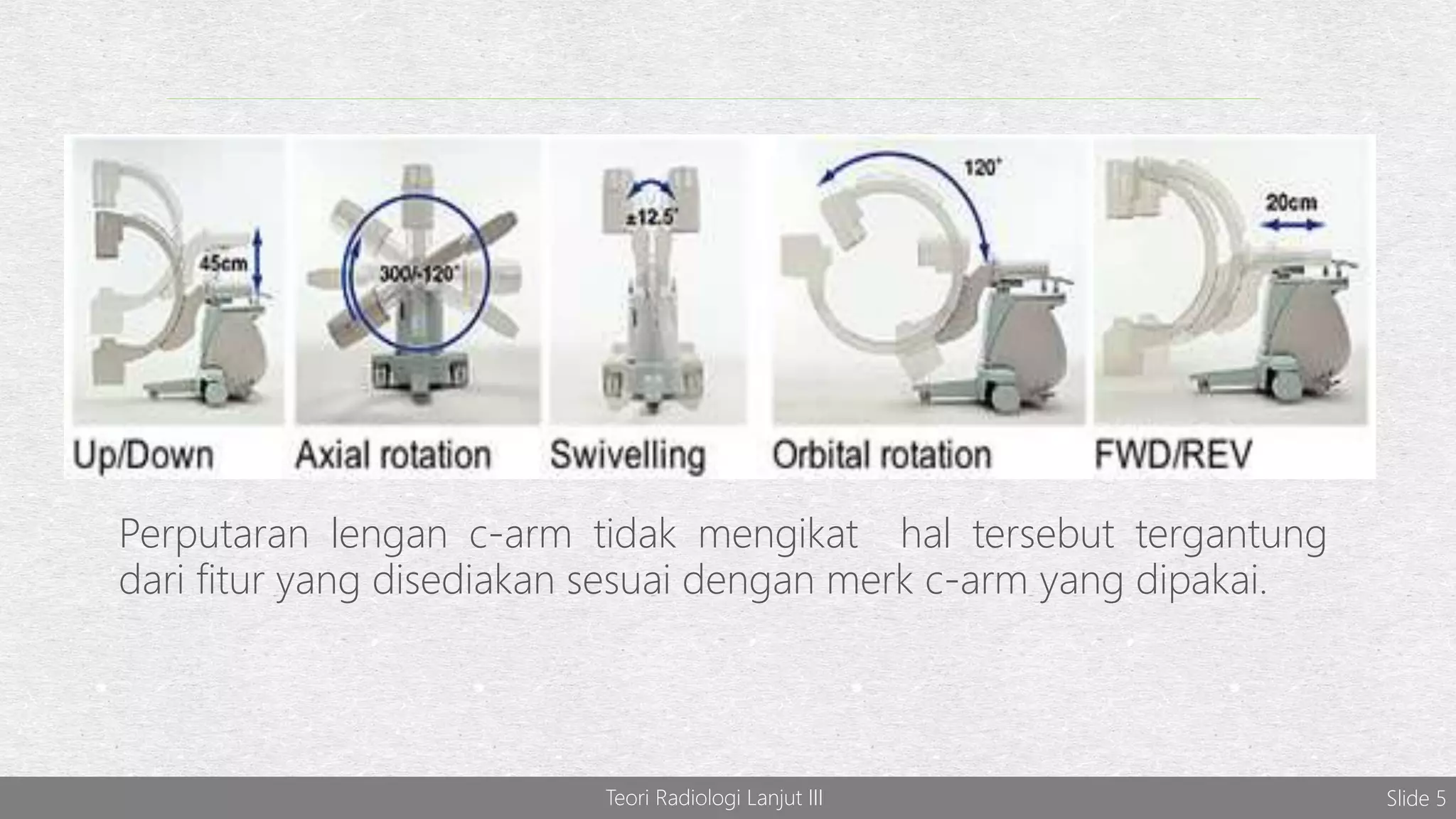 45cm

300/-120°

±12.5°

120°

20cm

Up/Down Axial rotation Swivelling Orbital rotation FWD/REV

Perputaran lengan c-arm tidak mengikat hal tersebut tergantung dari fitur yang disediakan sesuai dengan merk c-arm yang dipakai.

Teori Radiologi Lanjut III

Slide 5